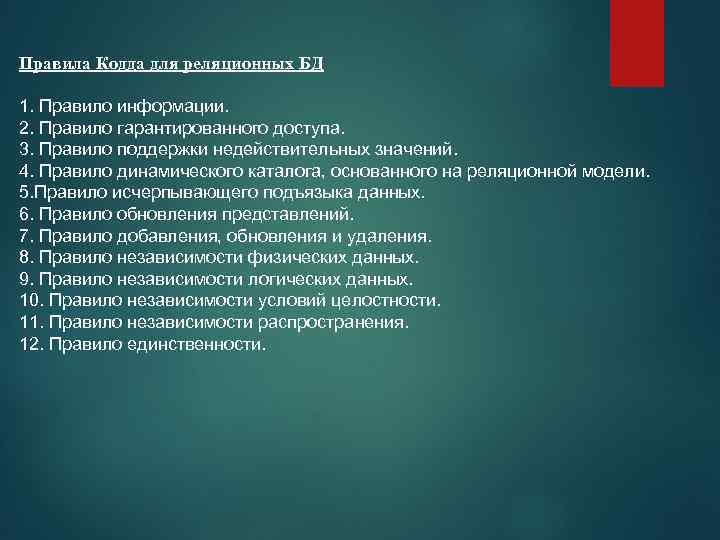 Правила Кодда для реляционных БД

1. Правило информации.
2. Правило гарантированного доступа.
3. Правило поддержки недействительных значений.
4. Правило динамического каталога, основанного на реляционной модели.
5.Правило исчерпывающего подъязыка данных.
6. Правило обновления представлений.
7. Правило добавления, обновления и удаления.
8. Правило независимости физических данных.
9. Правило независимости логических данных.
10. Правило независимости условий целостности.
11. Правило независимости распространения.
12. Правило единственности.